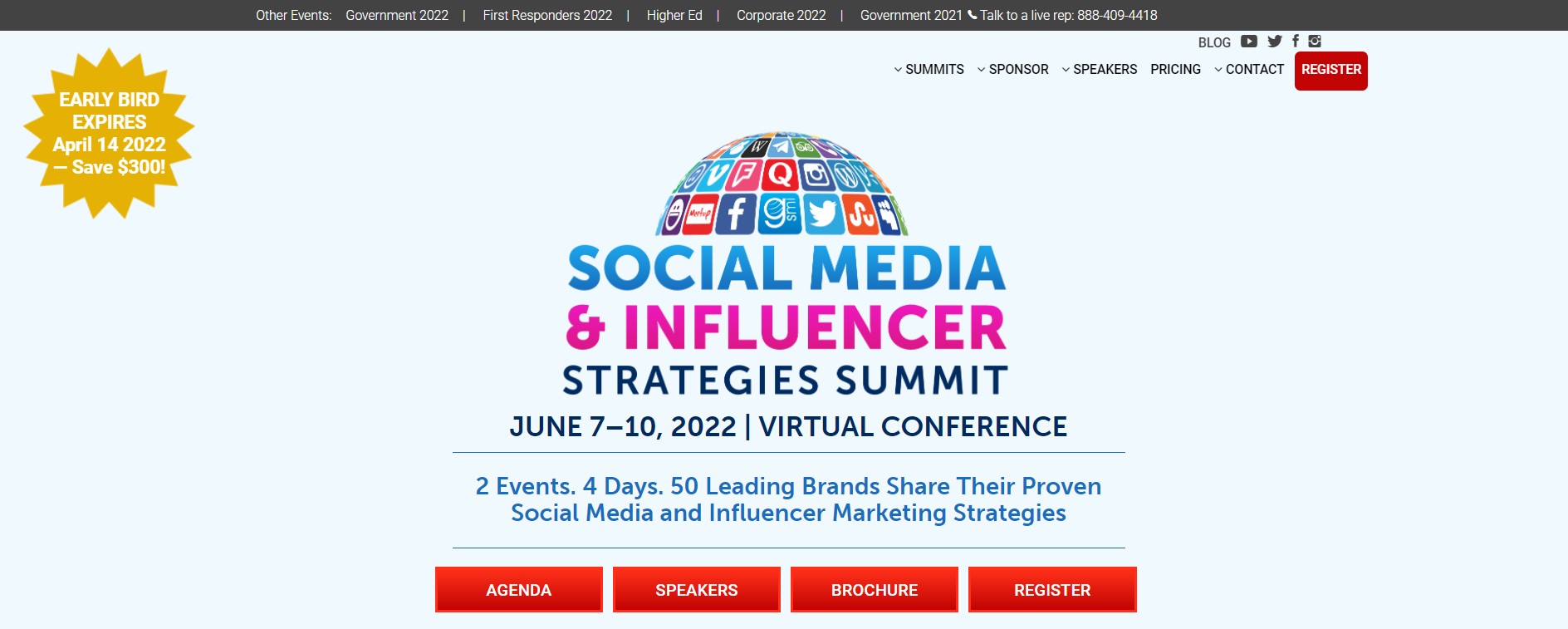 Other Events: Government 2022 | First Responders 2022 | Higher Ed | Corporate 2022 | Government 2021 Talk to a live rep: 888-409-4418

BLOG

SUMMITS SPONSOR SPEAKERS PRICING CONTACT REGISTER

EARLY BIRD EXPIRES April 14 2022 — Save $300!

SOCIAL MEDIA & INFLUENCER STRATEGIES SUMMIT

JUNE 7–10, 2022 | VIRTUAL CONFERENCE

2 Events. 4 Days. 50 Leading Brands Share Their Proven Social Media and Influencer Marketing Strategies

AGENDA SPEAKERS BROCHURE REGISTER